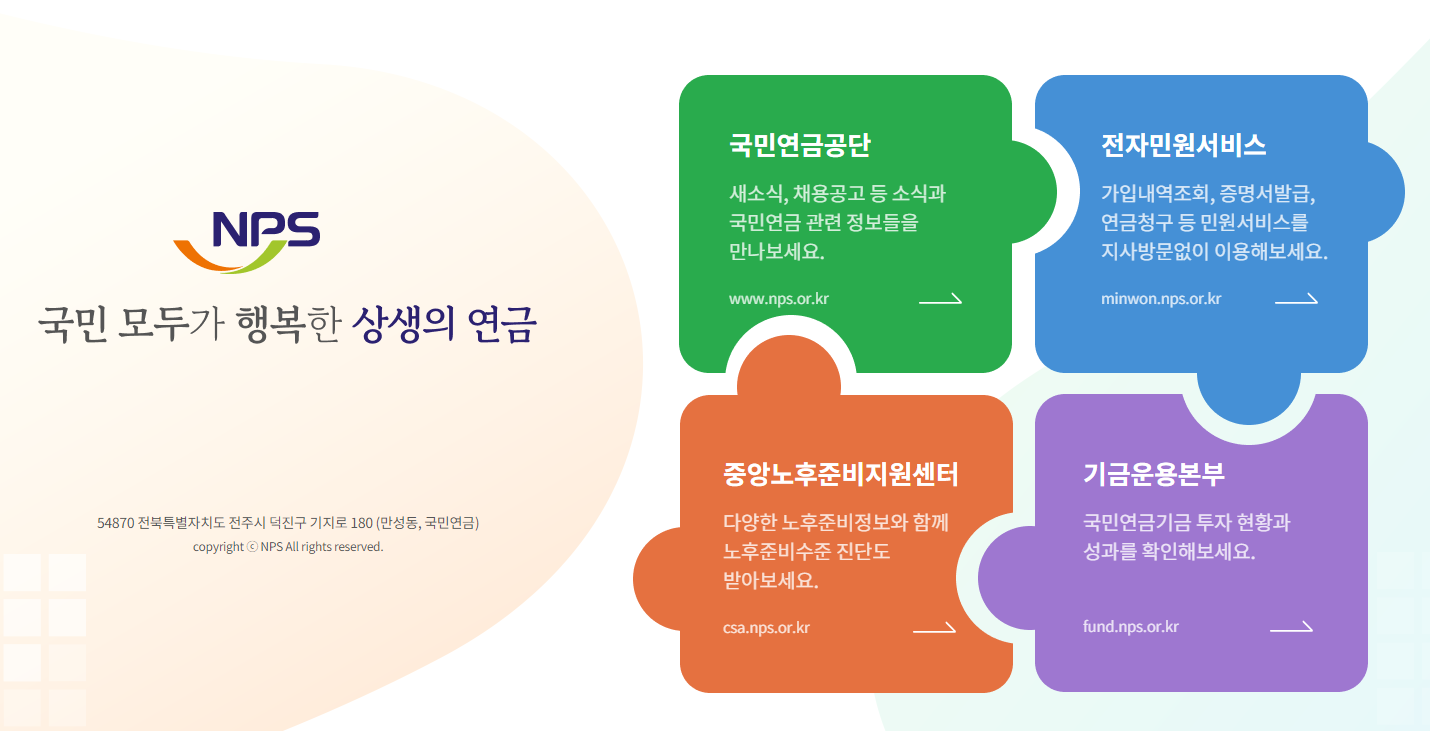 NPS

국민 모두가 행복한 상생의 연금

54870 전북특별자치도 전주시 덕진구 기지로 180 (만성동, 국민연금)
copyright ⓒ NPS All rights reserved.

국민연금공단

새소식, 채용공고 등 소식과 국민연금 관련 정보들을 만나보세요.

www.nps.or.kr

전자민원서비스

가입내역조회, 증명서발급, 연금청구 등 민원서비스를 지사방문없이 이용해보세요.

minwon.nps.or.kr

중앙노후준비지원센터

다양한 노후준비정보와 함께 노후준비수준 진단도 받아보세요.

csa.nps.or.kr

기금운용본부

국민연금기금 투자 현황과 성과를 확인해보세요.

fund.nps.or.kr